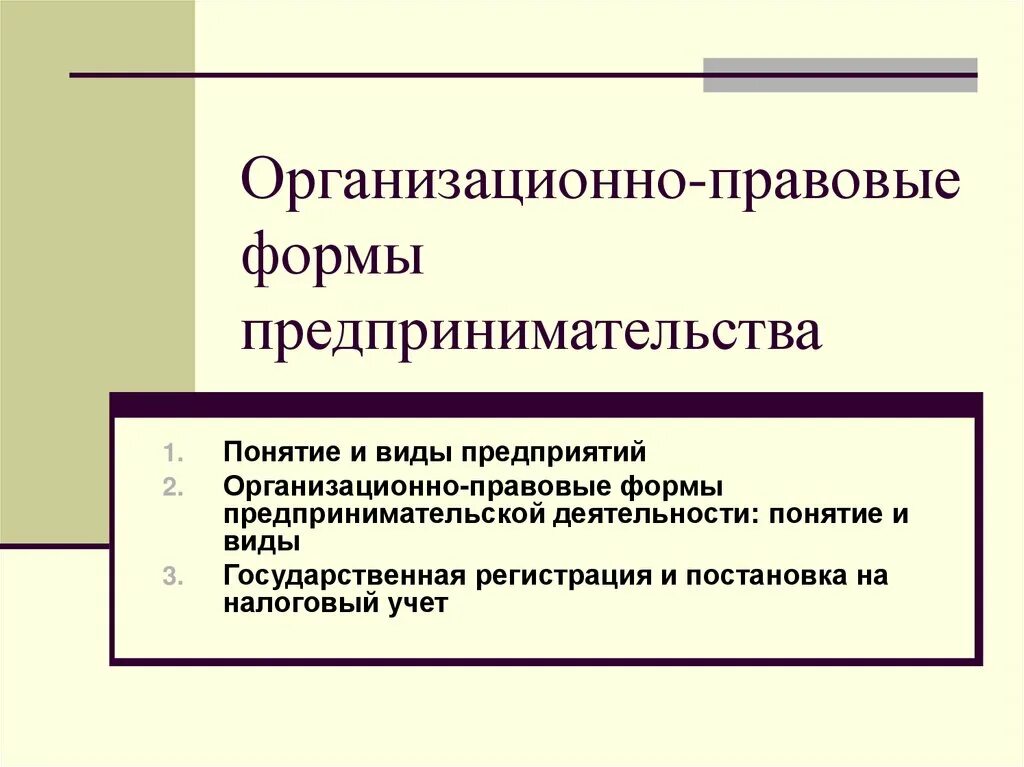 Организационно-правовые формы предпринимательства

1. Понятие и виды предприятий
2. Организационно-правовые формы предпринимательской деятельности: понятие и виды
3. Государственная регистрация и постановка на налоговый учет